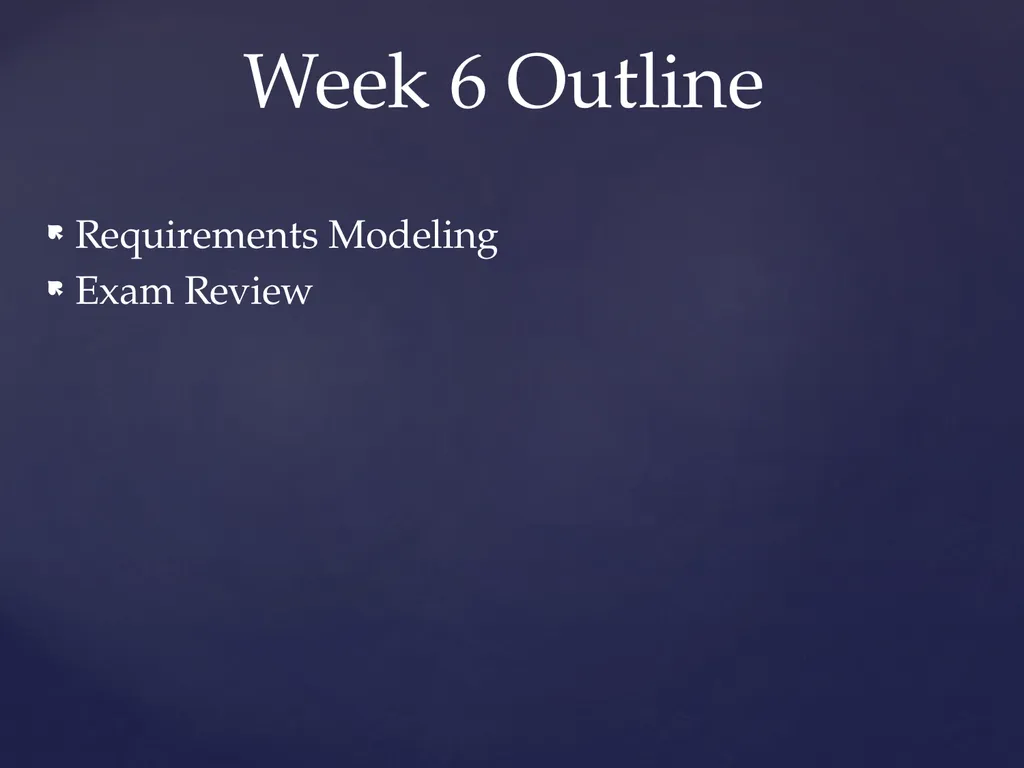 Week 6 Outline

Requirements Modeling
Exam Review